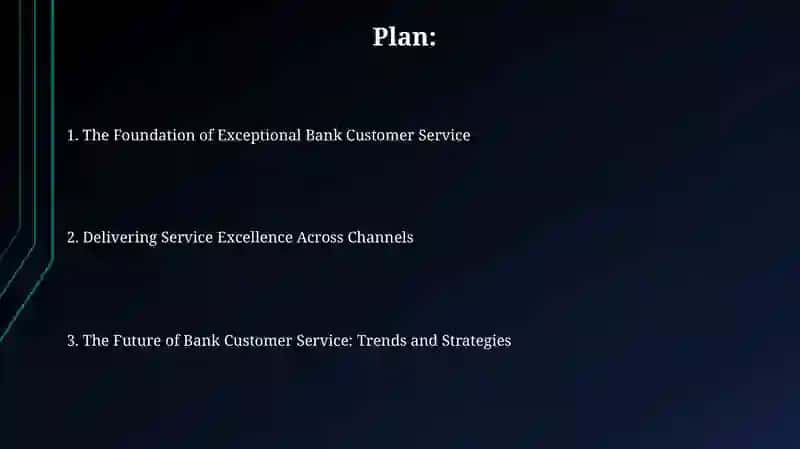 Plan:

1. The Foundation of Exceptional Bank Customer Service

2. Delivering Service Excellence Across Channels

3. The Future of Bank Customer Service: Trends and Strategies